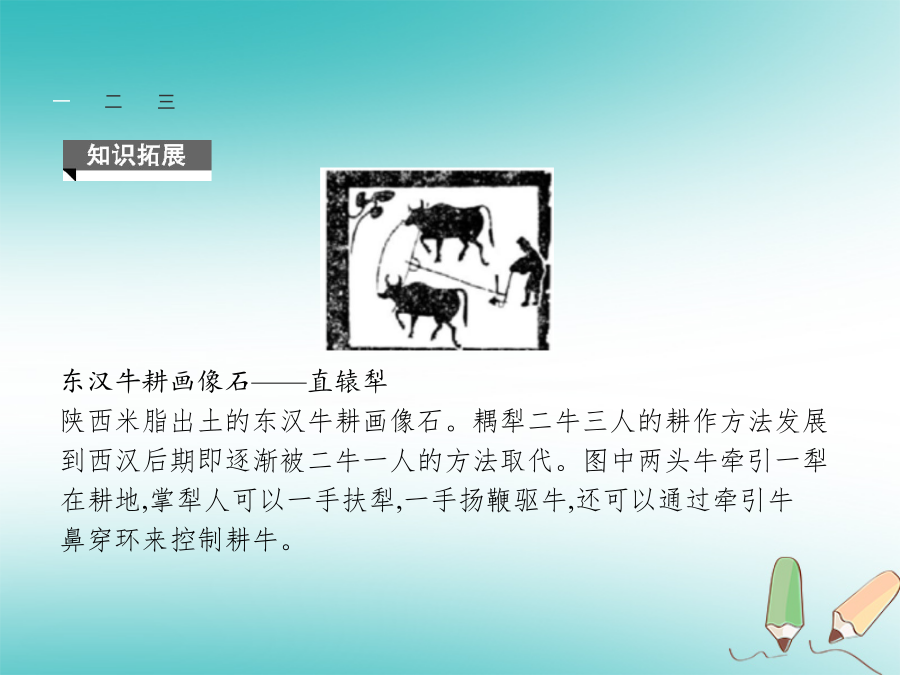 一 二 三

知识拓展

东汉牛耕画像石——直辕犁

陕西米脂出土的东汉牛耕画像石。耦犁二牛三人的耕作方法发展到西汉后期即逐渐被二牛一人的方法取代。图中两头牛牵引一犁在耕地,掌犁人可以一手扶犁,一手扬鞭驱牛,还可以通过牵引牛鼻穿环来控制耕牛。